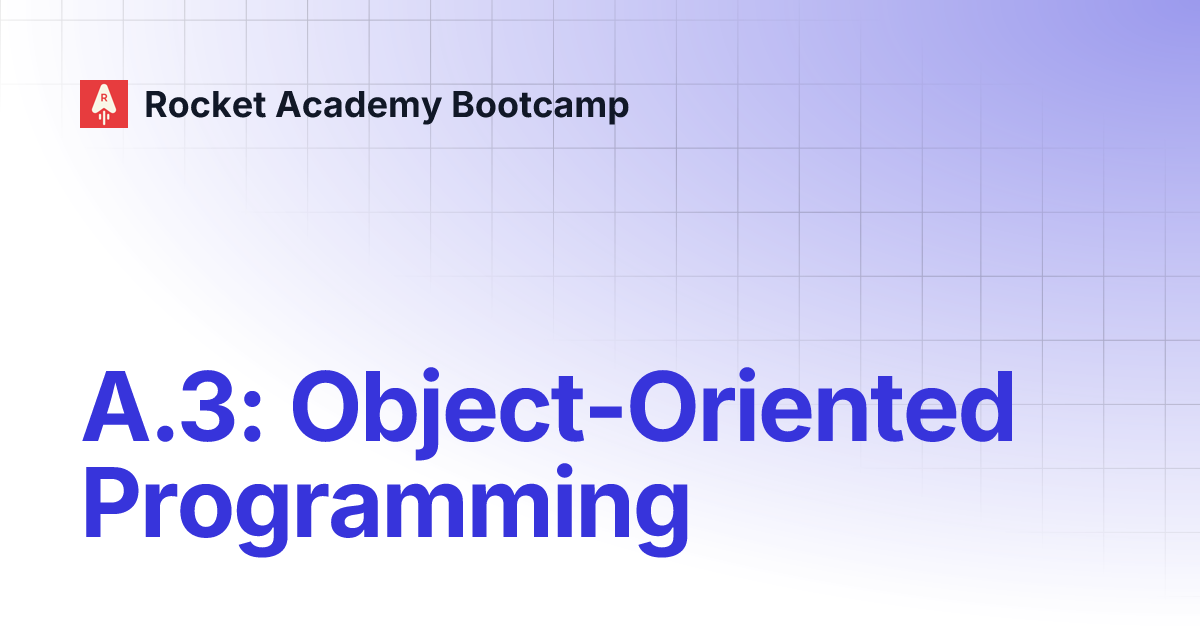 R

Rocket Academy Bootcamp

A.3: Object-Oriented Programming